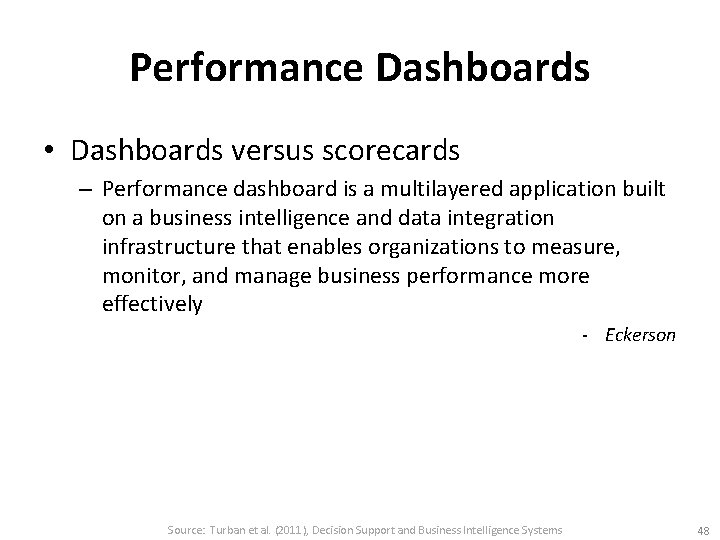 Performance Dashboards

• Dashboards versus scorecards

– Performance dashboard is a multilayered application built on a business intelligence and data integration infrastructure that enables organizations to measure, monitor, and manage business performance more effectively

- Eckerson

Source: Turban et al. (2011), Decision Support and Business Intelligence Systems

48